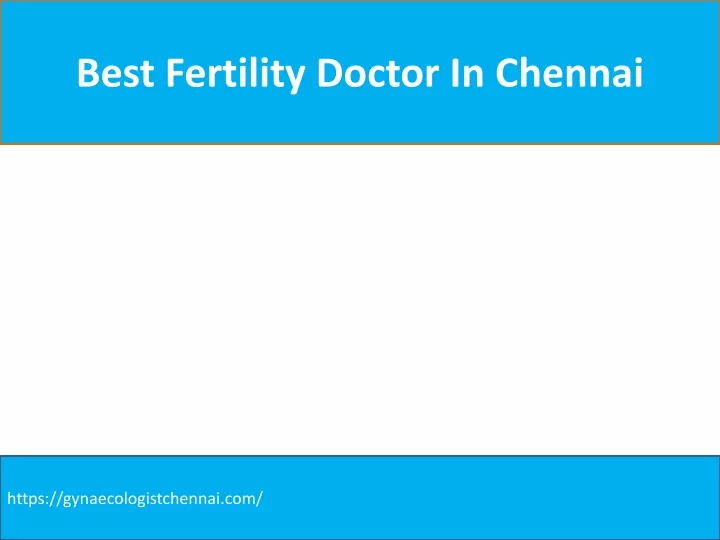 Best Fertility Doctor In Chennai

https://gynaecologistchennai.com/